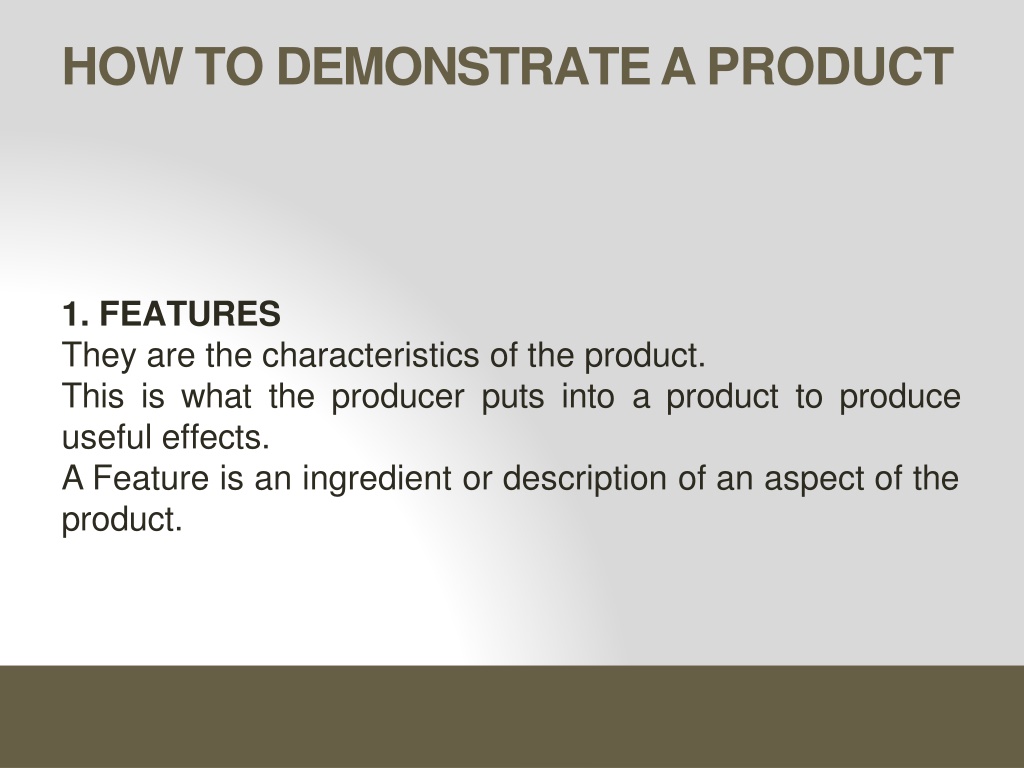 HOW TO DEMONSTRATE A PRODUCT

1. FEATURES
They are the characteristics of the product.
This is what the producer puts into a product to produce useful effects.
A Feature is an ingredient or description of an aspect of the product.